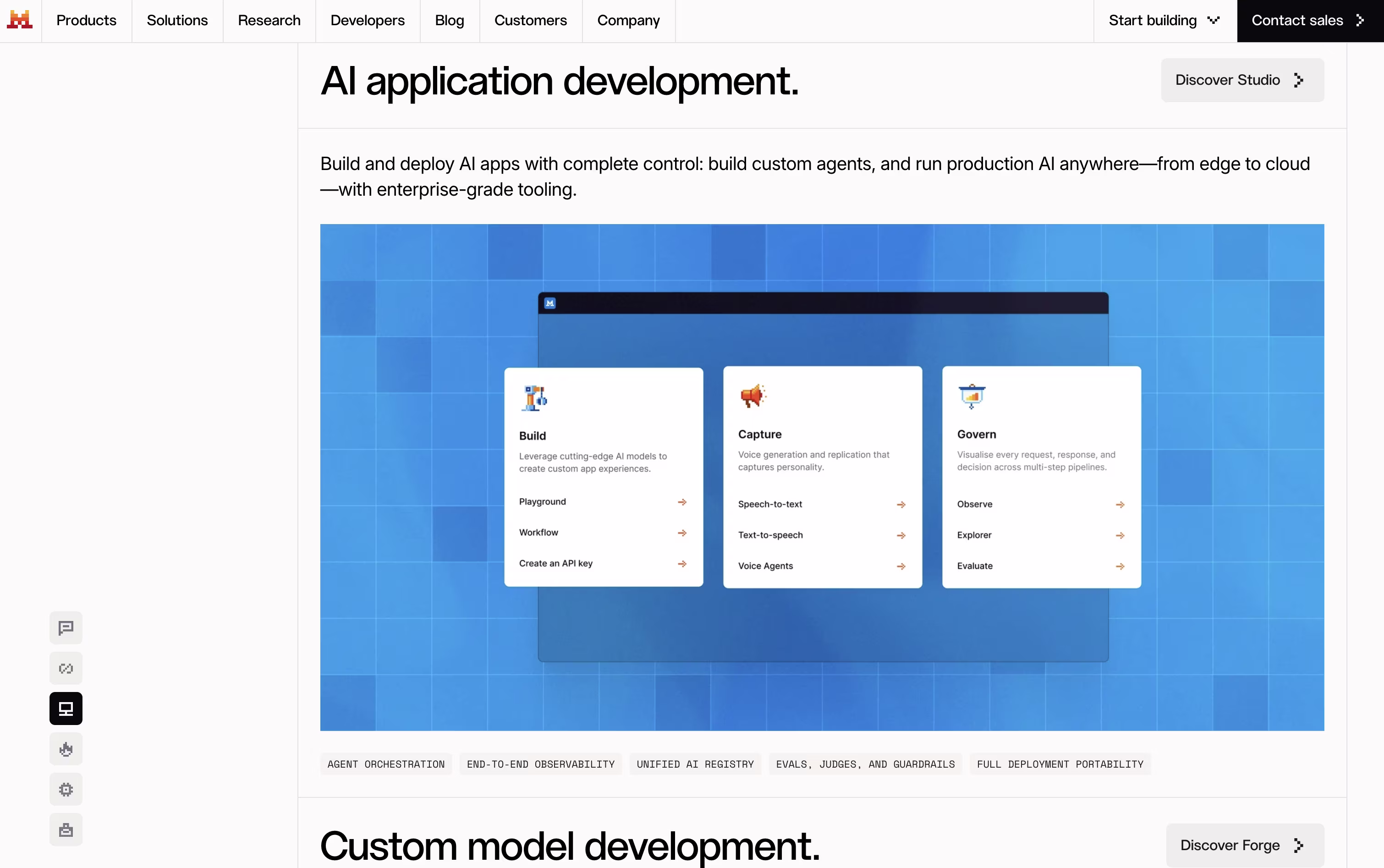 Products Solutions Research Developers Blog Customers Company Start building Contact sales

AI application development.

Discover Studio

Build and deploy AI apps with complete control: build custom agents, and run production AI anywhere—from edge to cloud—with enterprise-grade tooling.

Build
Leverage cutting-edge AI models to create custom app experiences.
Playground
Workflow
Create an API key

Capture
Voice generation and replication that captures personality.
Speech-to-text
Text-to-speech
Voice Agents

Govern
Visualise every request, response, and decision across multi-step pipelines.
Observe
Explorer
Evaluate

AGENT ORCHESTRATION END-TO-END OBSERVABILITY UNIFIED AI REGISTRY EVALS, JUDGES, AND GUARDRAILS FULL DEPLOYMENT PORTABILITY

Custom model development.

Discover Forge